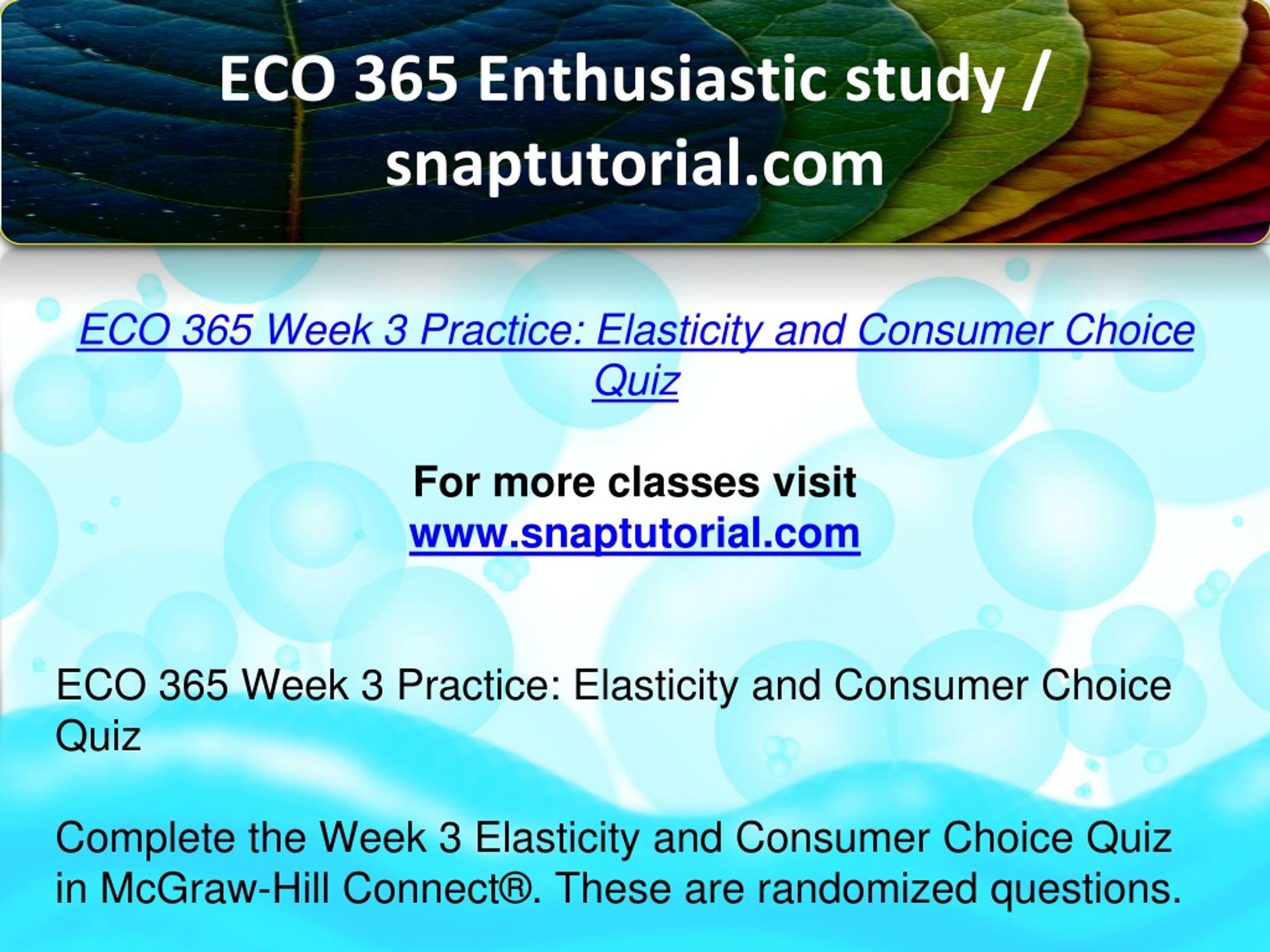 ECO 365 Enthusiastic study / snaptutorial.com

ECO 365 Week 3 Practice: Elasticity and Consumer Choice Quiz

For more classes visit
www.snaptutorial.com

ECO 365 Week 3 Practice: Elasticity and Consumer Choice Quiz

Complete the Week 3 Elasticity and Consumer Choice Quiz in McGraw-Hill Connect®. These are randomized questions.